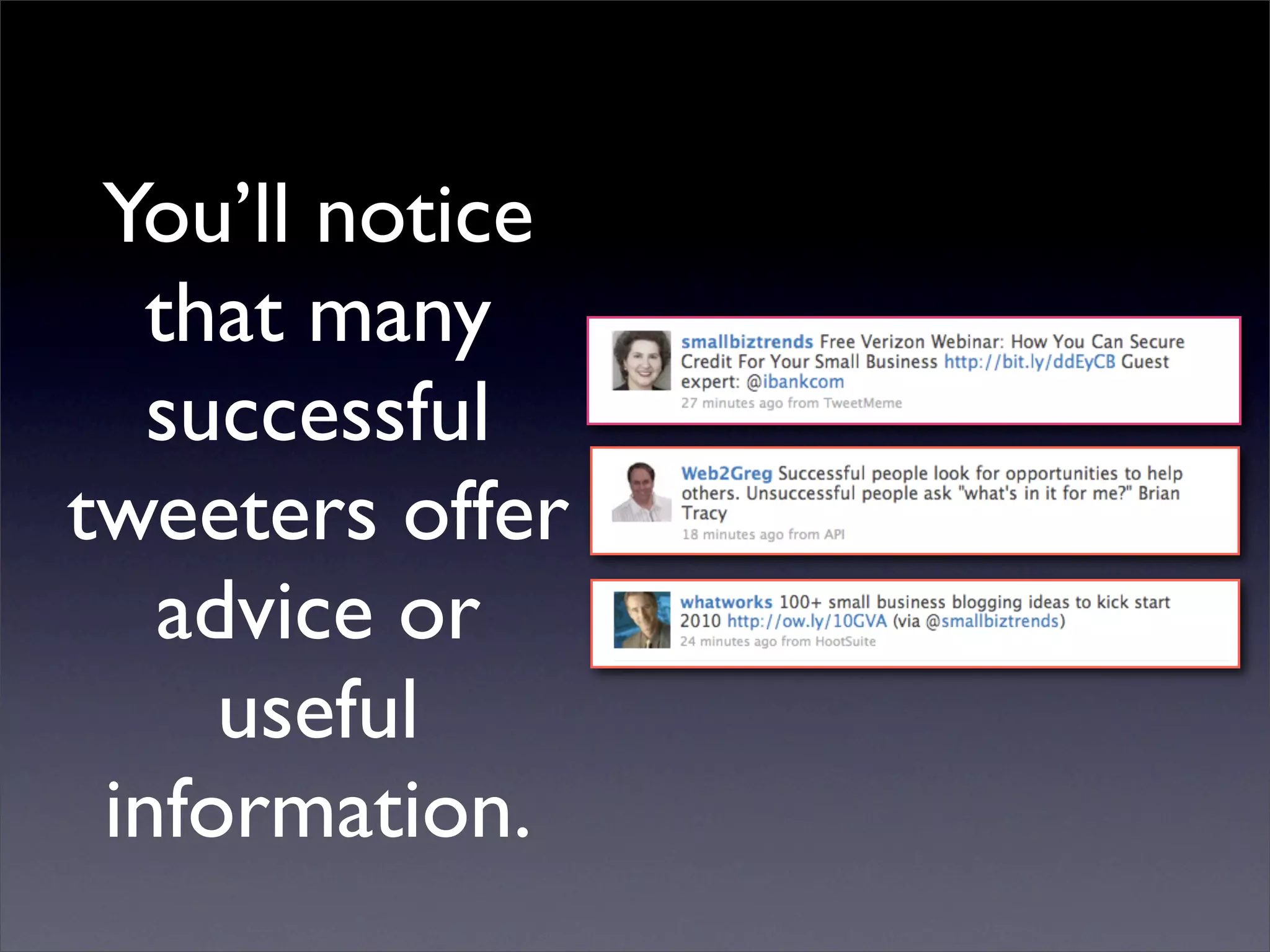 You'll notice that many successful tweeters offer advice or useful information.

smallbiztrends Free Verizon Webinar: How You Can Secure Credit For Your Small Business http://bit.ly/ddEyCB Guest expert: @ibankcom
27 minutes ago from TweetMeme

Web2Greg Successful people look for opportunities to help others. Unsuccessful people ask "what's in it for me?" Brian Tracy
18 minutes ago from API

whatworks 100+ small business blogging ideas to kick start 2010 http://ow.ly/10GVA (via @smallbiztrends)
24 minutes ago from HootSuite